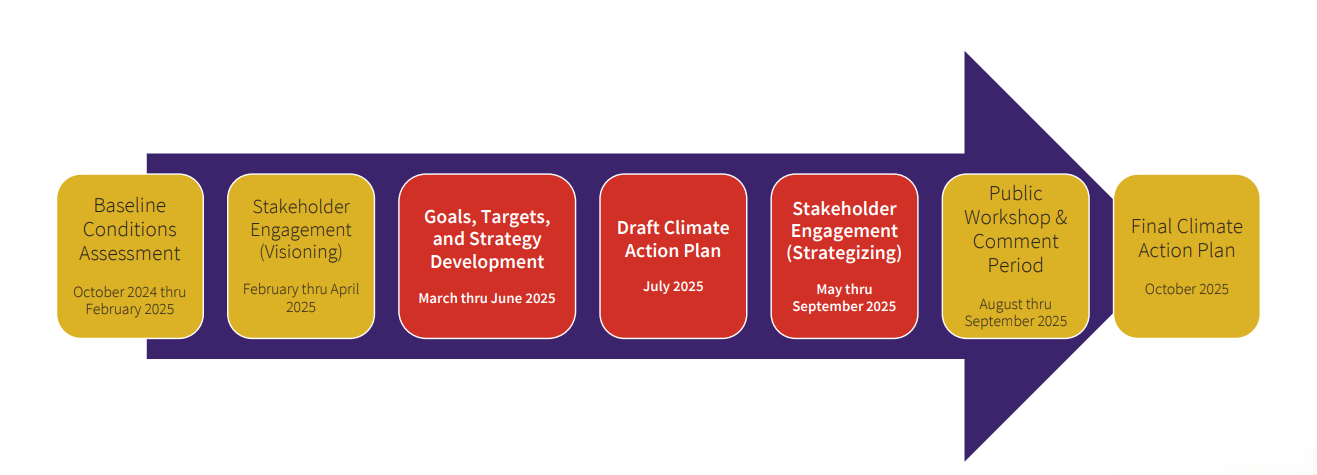 Baseline Conditions Assessment

October 2024 thru February 2025

Stakeholder Engagement (Visioning)

February thru April 2025

Goals, Targets, and Strategy Development

March thru June 2025

Draft Climate Action Plan

July 2025

Stakeholder Engagement (Strategizing)

May thru September 2025

Public Workshop & Comment Period

August thru September 2025

Final Climate Action Plan

October 2025